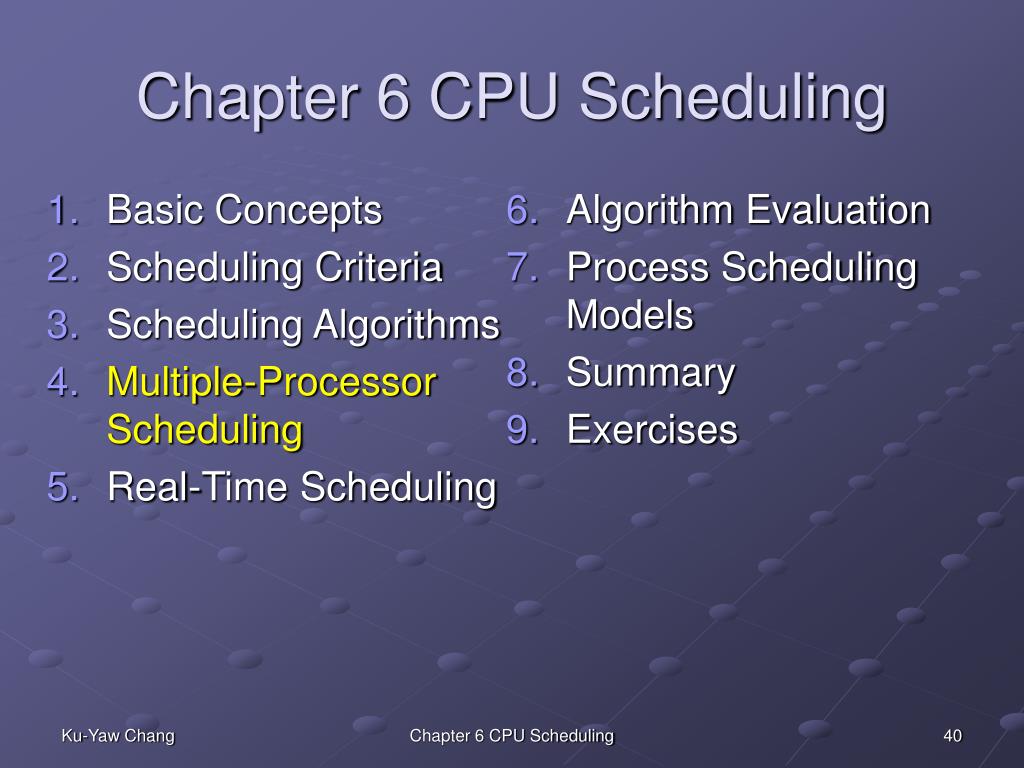 Chapter 6 CPU Scheduling

1. Basic Concepts
2. Scheduling Criteria
3. Scheduling Algorithms
4. Multiple-Processor Scheduling
5. Real-Time Scheduling

6. Algorithm Evaluation
7. Process Scheduling Models
8. Summary
9. Exercises

Ku-Yaw Chang

Chapter 6 CPU Scheduling

40